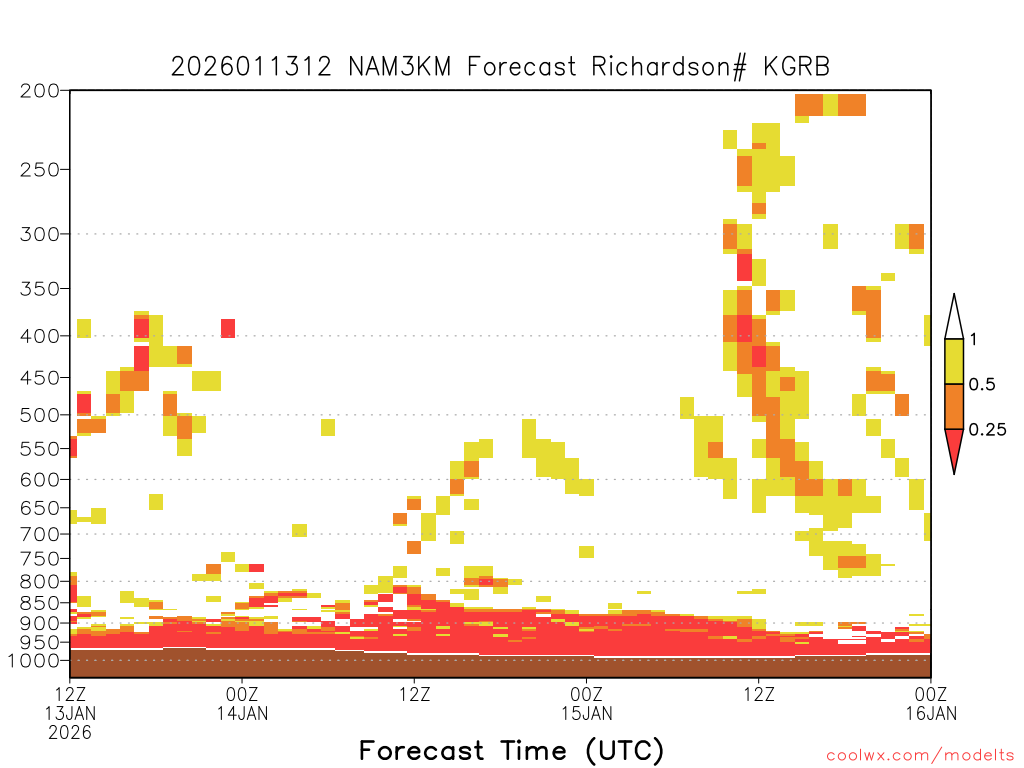 2026011312 NAM3KM Forecast Richardson# KGRB

200
250
300
350
400
450
500
550
600
650
700
750
800
850
900
950
1000

1
0.5
0.25

12Z 13JAN 2026
00Z 14JAN
12Z
00Z 15JAN
12Z
00Z 16JAN

Forecast Time (UTC)

coolwx.com/modelts